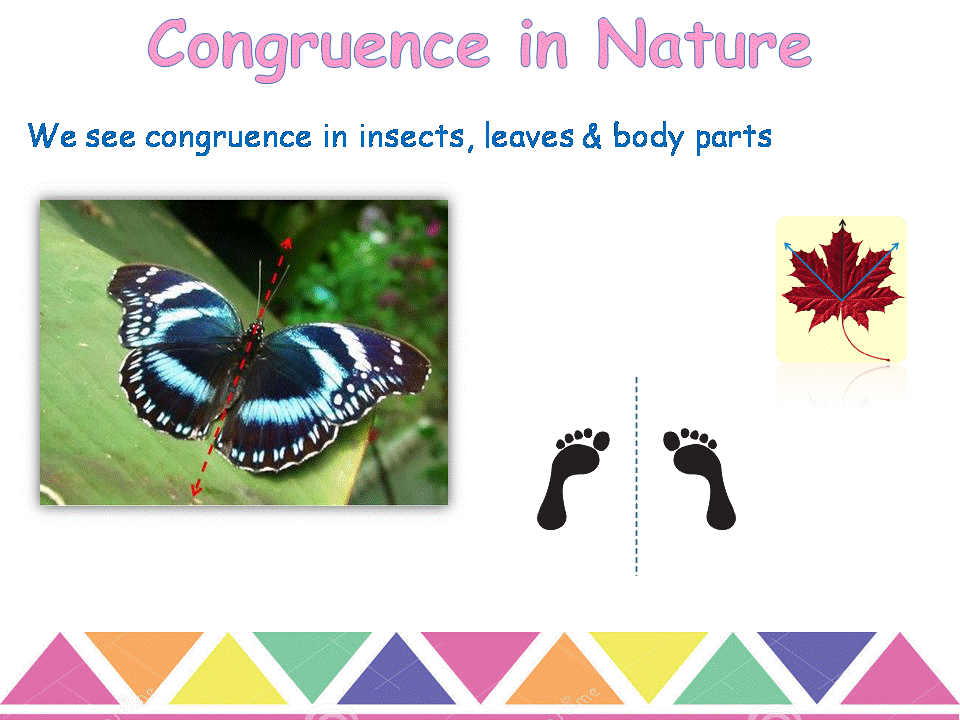 Congruence in Nature

We see congruence in insects, leaves & body parts